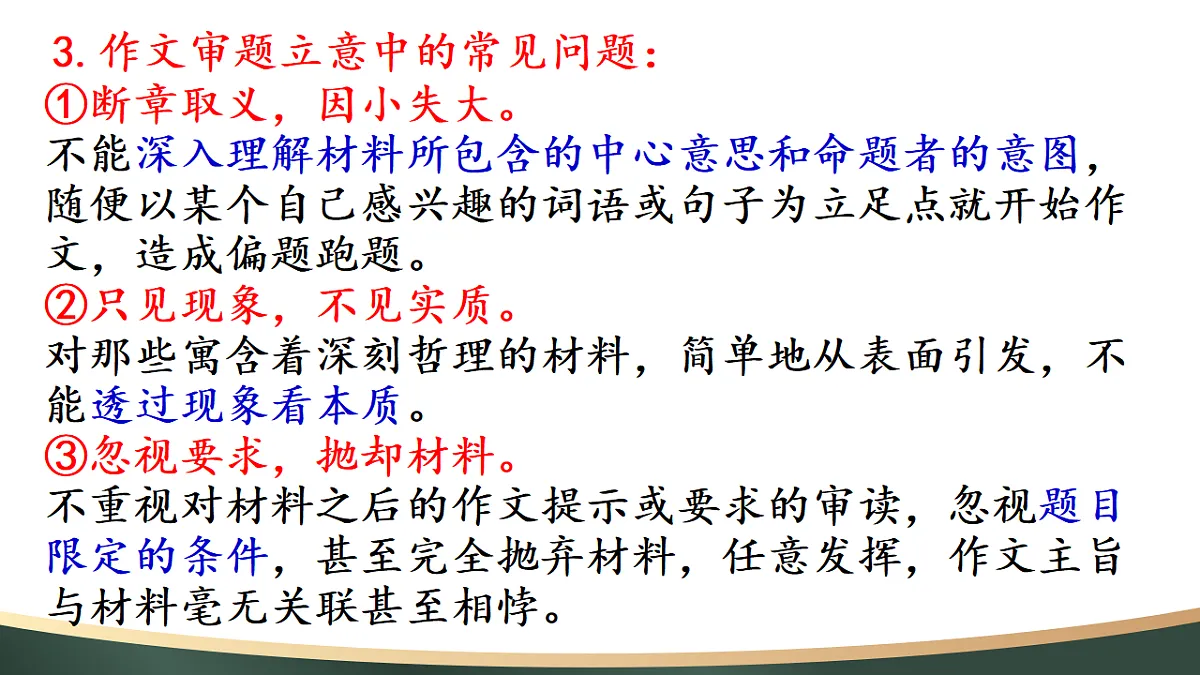 3. 作文审题立意中的常见问题：
①断章取义，因小失大。
不能深入理解材料所包含的中心意思和命题者的意图，随便以某个自己感兴趣的词语或句子为立足点就开始作文，造成偏题跑题。
②只见现象，不见实质。
对那些寓含着深刻哲理的材料，简单地从表面引发，不能透过现象看本质。
③忽视要求，抛却材料。
不重视对材料之后的作文提示或要求的审读，忽视题目限定的条件，甚至完全抛弃材料，任意发挥，作文主旨与材料毫无关联甚至相悖。